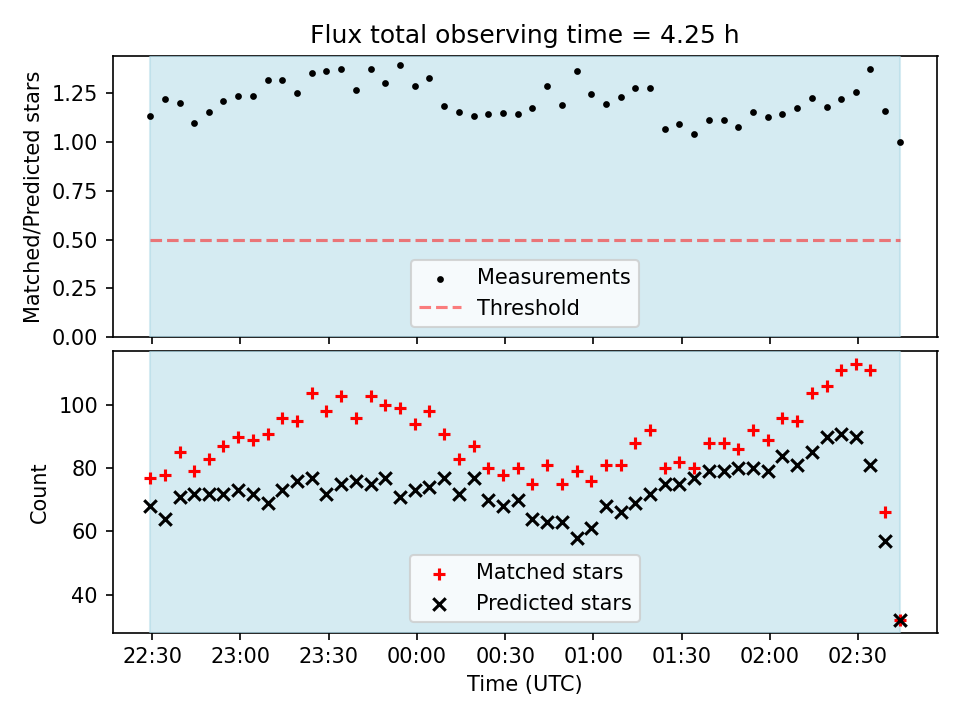 Flux total observing time = 4.25 h

Matched/Predicted stars

1.25
1.00
0.75
0.50
0.25
0.00

Measurements
Threshold

Count

100
80
60
40

Matched stars
Predicted stars

22:30 23:00 23:30 00:00 00:30 01:00 01:30 02:00 02:30

Time (UTC)